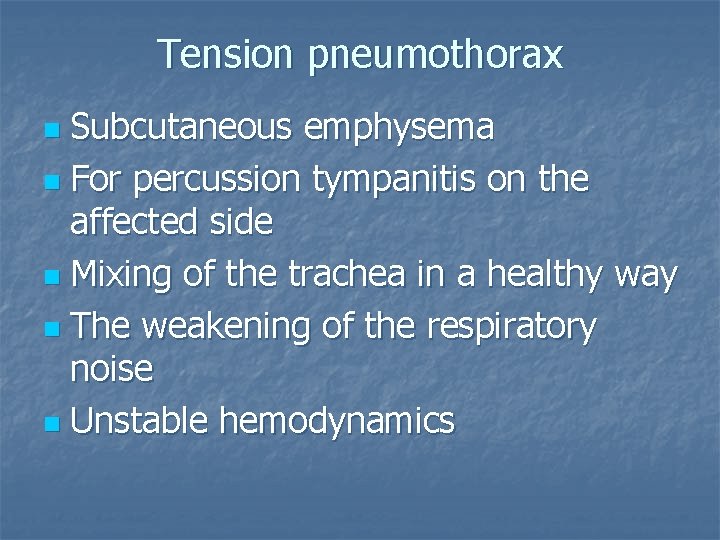 Tension pneumothorax

- Subcutaneous emphysema
- For percussion tympanitis on the affected side
- Mixing of the trachea in a healthy way
- The weakening of the respiratory noise
- Unstable hemodynamics